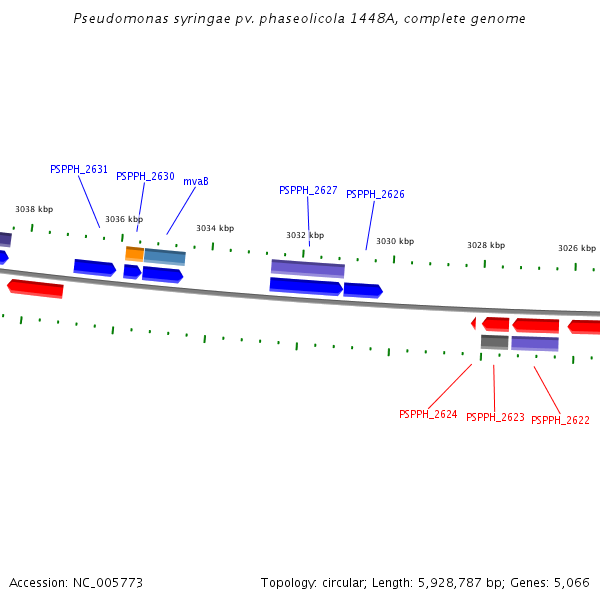 Pseudomonas syringae pv. phaseolicola 1448A, complete genome

PSPPH_2631
PSPPH_2630
mvaB
PSPPH_2627
PSPPH_2626

3038 kbp
3036 kbp
3034 kbp
3032 kbp
3030 kbp
3028 kbp
3026 kbp

PSPPH_2624
PSPPH_2623
PSPPH_2622

Accession: NC_005773

Topology: circular; Length: 5,928,787 bp; Genes: 5,066